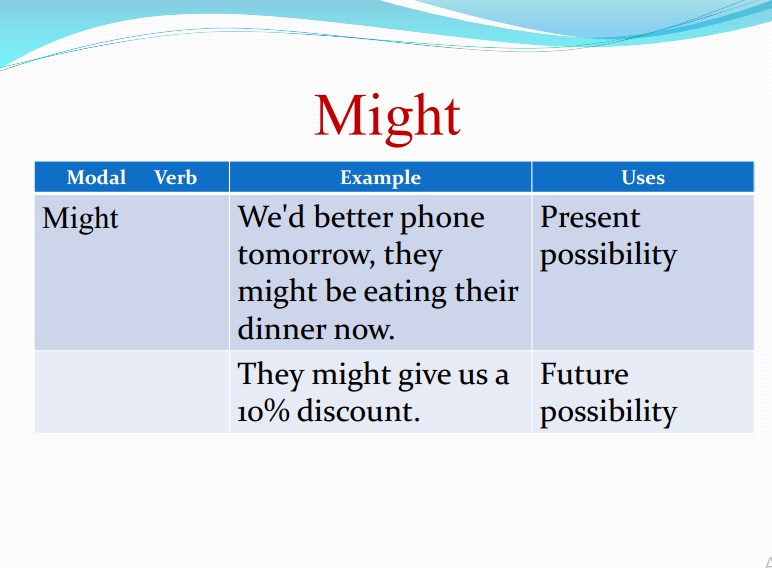 Might

| Modal Verb | Example | Uses |
|---|---|---|
| Might | We'd better phone tomorrow, they might be eating their dinner now. | Present possibility |
| | They might give us a 10% discount. | Future possibility |